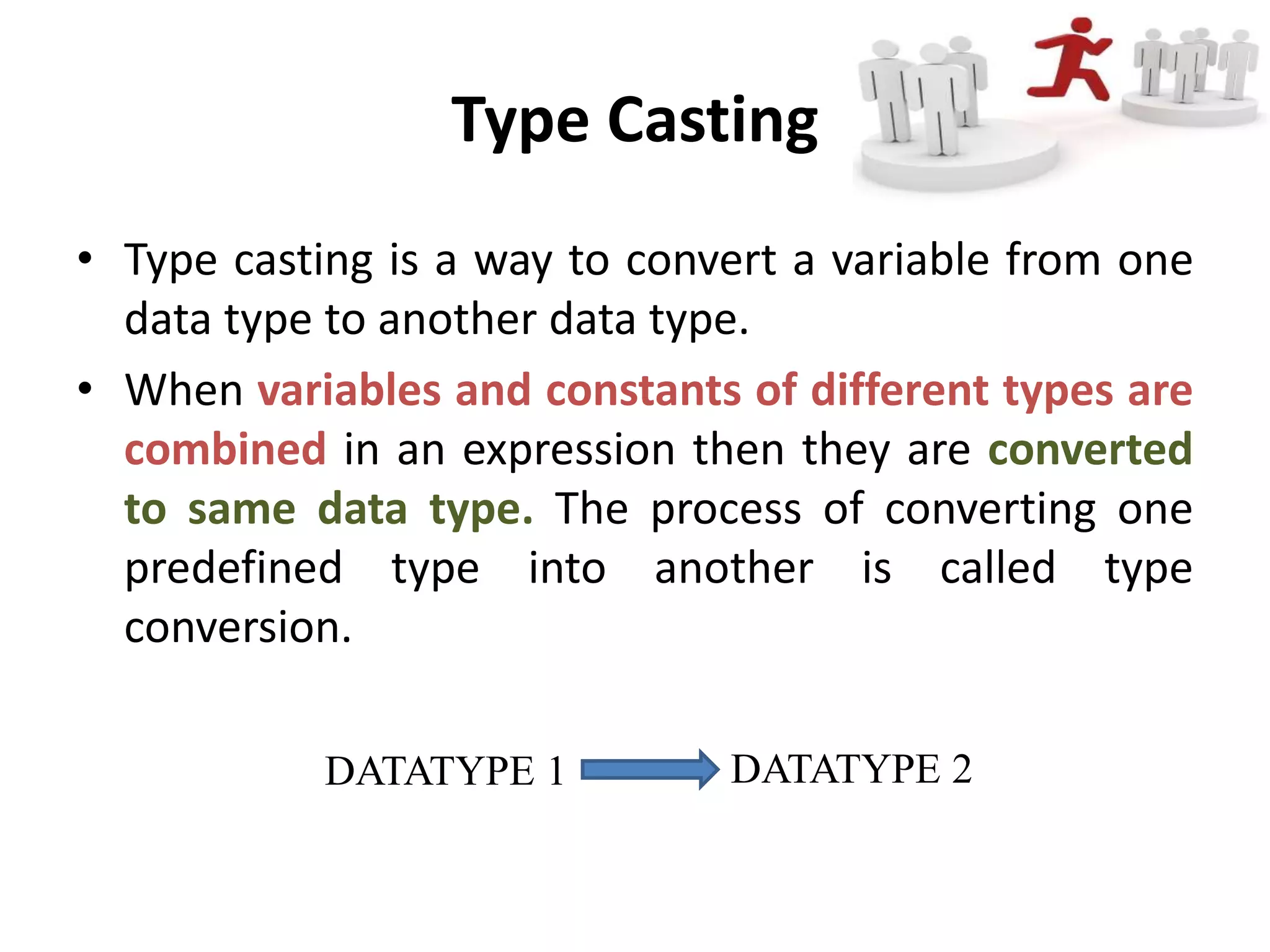 Type Casting

• Type casting is a way to convert a variable from one data type to another data type.

• When variables and constants of different types are combined in an expression then they are converted to same data type. The process of converting one predefined type into another is called type conversion.

DATATYPE 1 DATATYPE 2